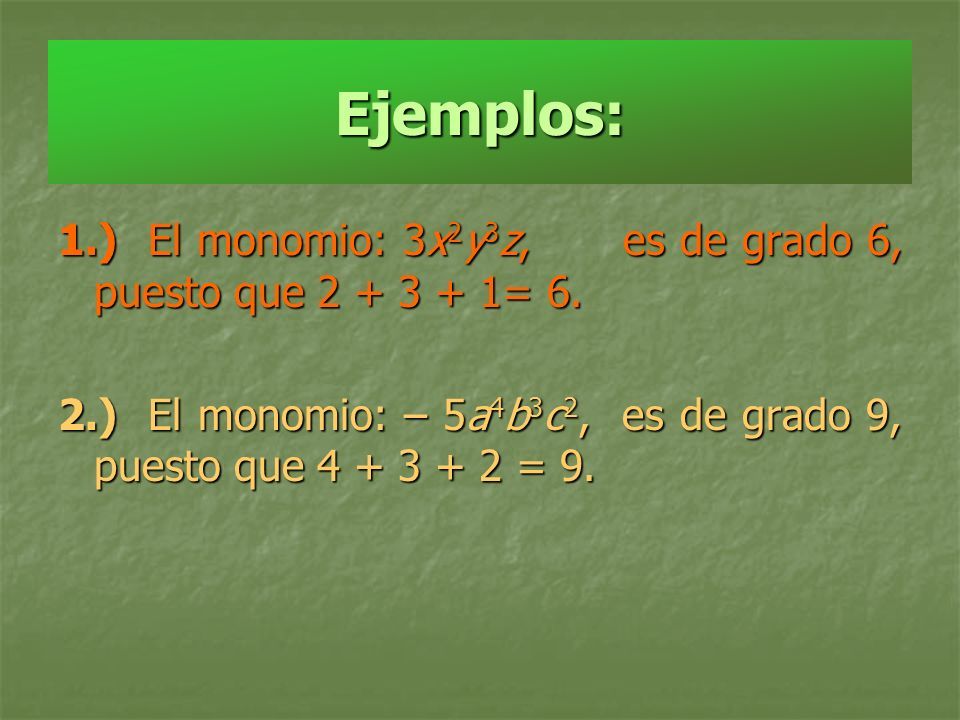 Ejemplos:

1.) El monomio: $3x^2y^3z$, es de grado 6, puesto que 2 + 3 + 1= 6.

2.) El monomio: $-5a^4b^3c^2$, es de grado 9, puesto que 4 + 3 + 2 = 9.